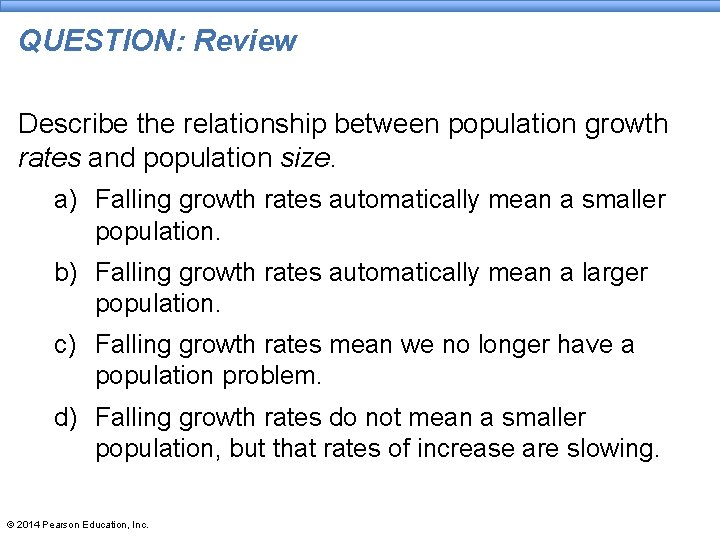 QUESTION: Review

Describe the relationship between population growth rates and population size.

a) Falling growth rates automatically mean a smaller population.

b) Falling growth rates automatically mean a larger population.

c) Falling growth rates mean we no longer have a population problem.

d) Falling growth rates do not mean a smaller population, but that rates of increase are slowing.

© 2014 Pearson Education, Inc.